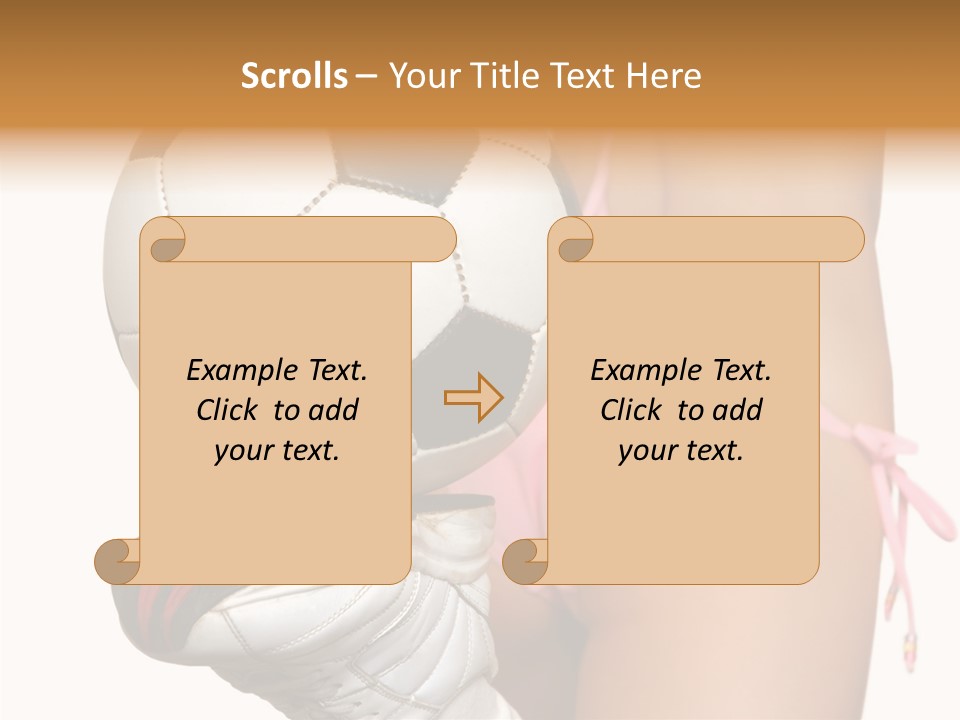 Scrolls – Your Title Text Here

Example Text. Click to add your text.

Example Text. Click to add your text.